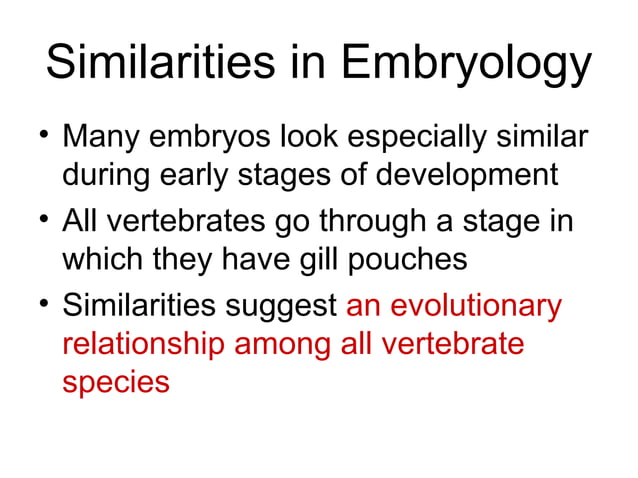 Similarities in Embryology

• Many embryos look especially similar during early stages of development

• All vertebrates go through a stage in which they have gill pouches

• Similarities suggest an evolutionary relationship among all vertebrate species